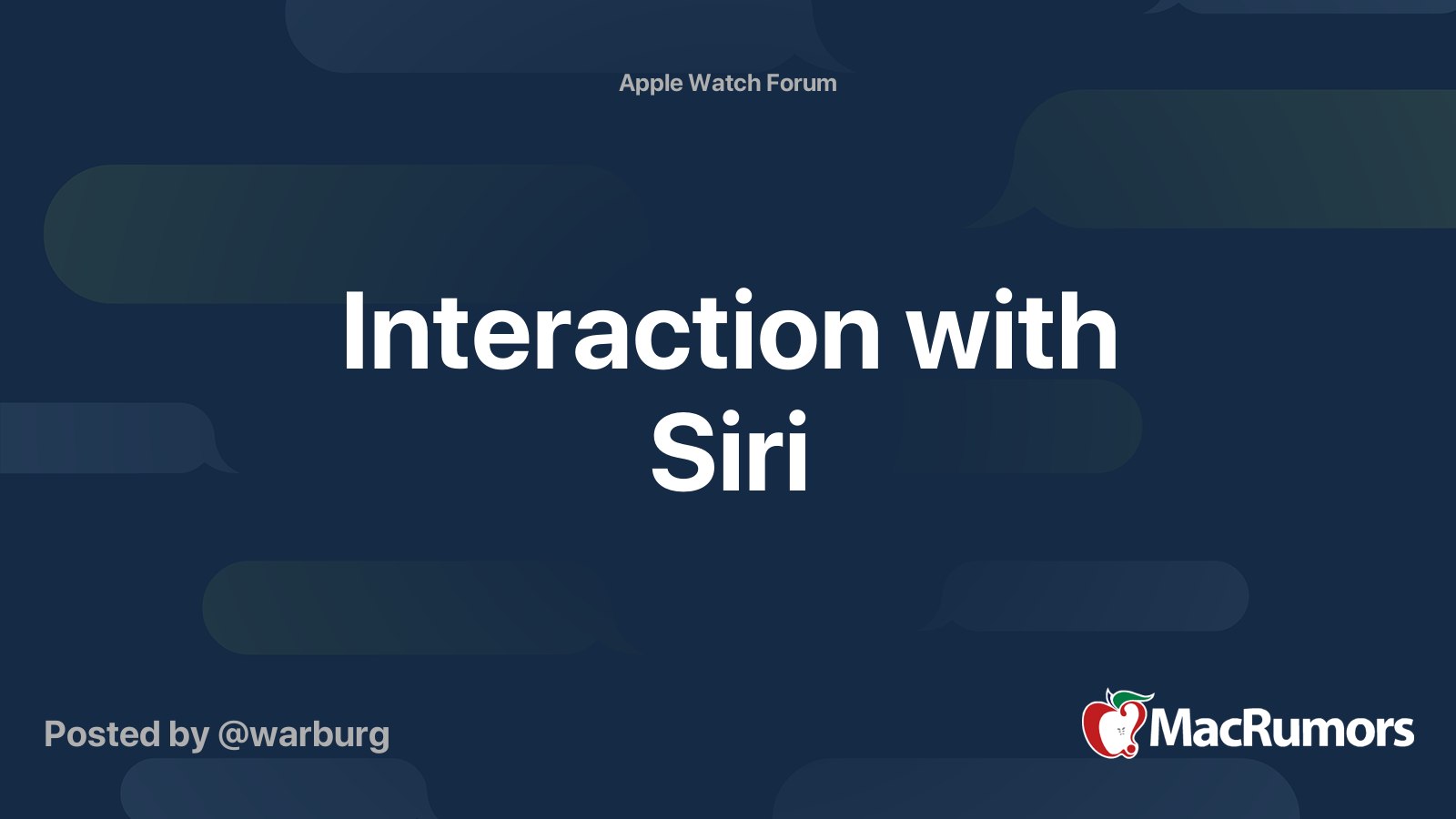 Apple Watch Forum

Interaction with Siri

Posted by @warburg

MacRumors